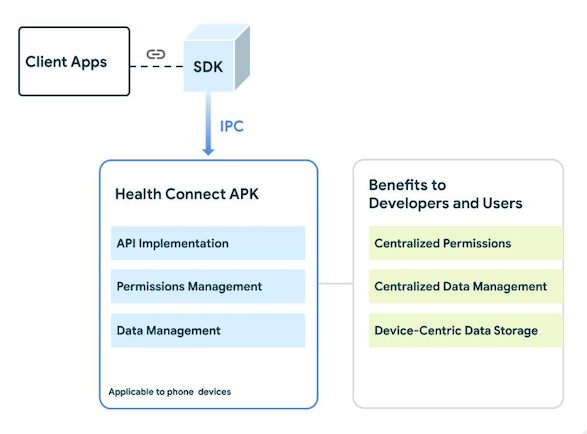 Client Apps

SDK

IPC

Health Connect APK

API Implementation

Permissions Management

Data Management

Applicable to phone devices

Benefits to Developers and Users

Centralized Permissions

Centralized Data Management

Device-Centric Data Storage